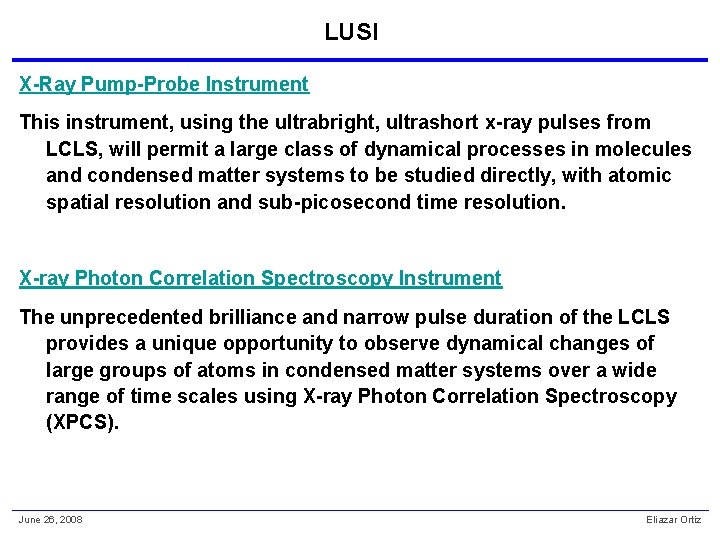 LUSI

X-Ray Pump-Probe Instrument

This instrument, using the ultrabright, ultrashort x-ray pulses from LCLS, will permit a large class of dynamical processes in molecules and condensed matter systems to be studied directly, with atomic spatial resolution and sub-picosecond time resolution.

X-ray Photon Correlation Spectroscopy Instrument

The unprecedented brilliance and narrow pulse duration of the LCLS provides a unique opportunity to observe dynamical changes of large groups of atoms in condensed matter systems over a wide range of time scales using X-ray Photon Correlation Spectroscopy (XPCS).

June 26, 2008

Eliazar Ortiz